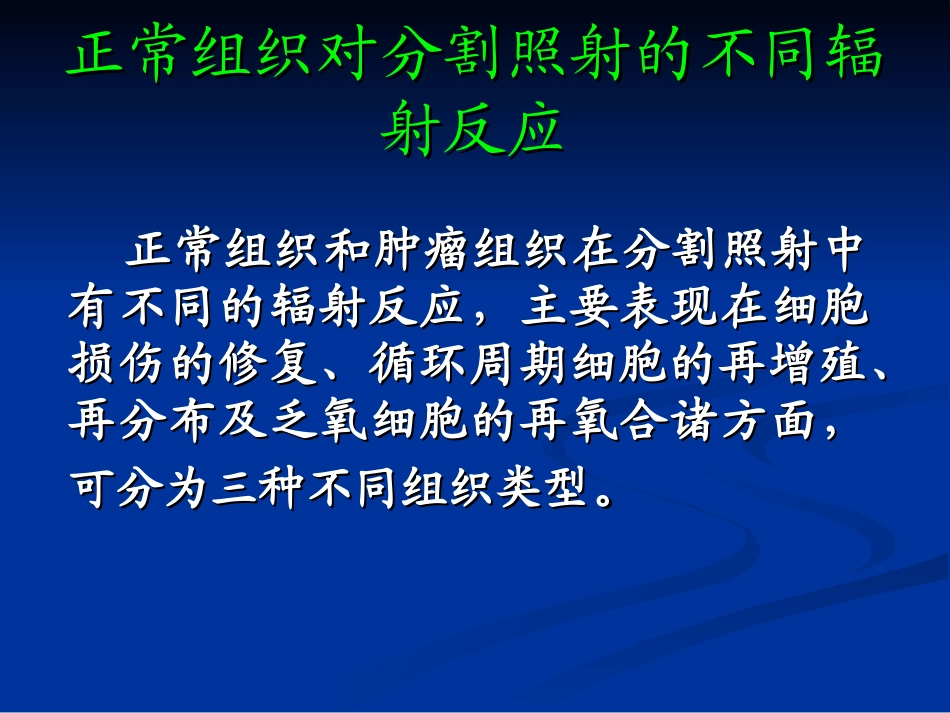 正常组织对分割照射的不同辐射反应

正常组织和肿瘤组织在分割照射中有不同的辐射反应，主要表现在细胞损伤的修复、循环周期细胞的再增殖、再分布及乏氧细胞的再氧合诸方面，可分为三种不同组织类型。